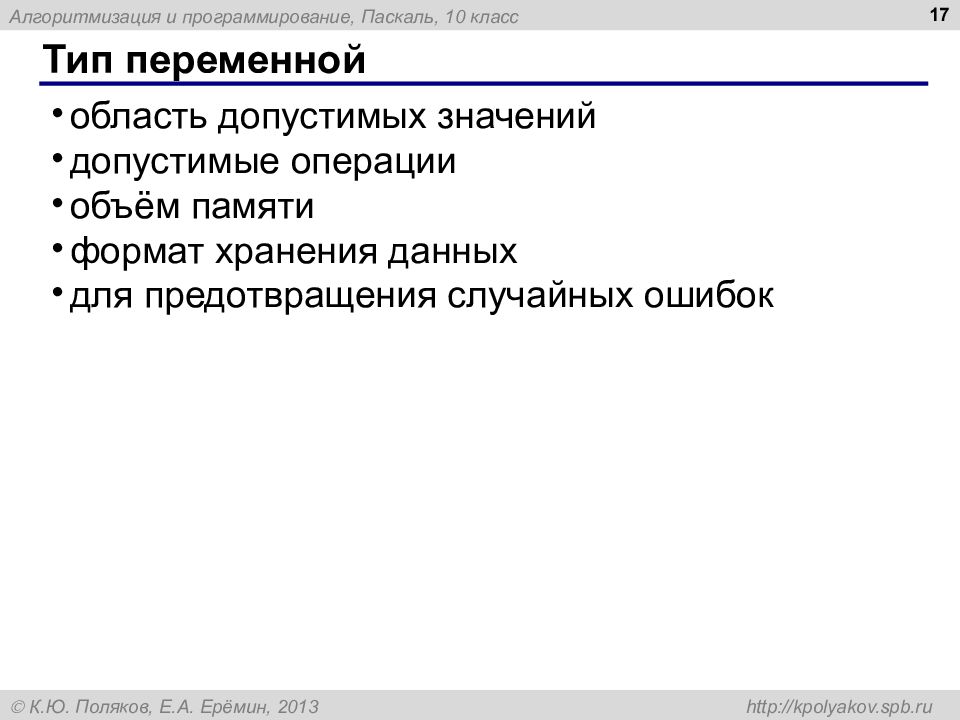 Алгоритмизация и программирование, Паскаль, 10 класс

17

Тип переменной

• область допустимых значений
• допустимые операции
• объём памяти
• формат хранения данных
• для предотвращения случайных ошибок

© К.Ю. Поляков, Е.А. Ерёмин, 2013

http://kpolyakov.spb.ru